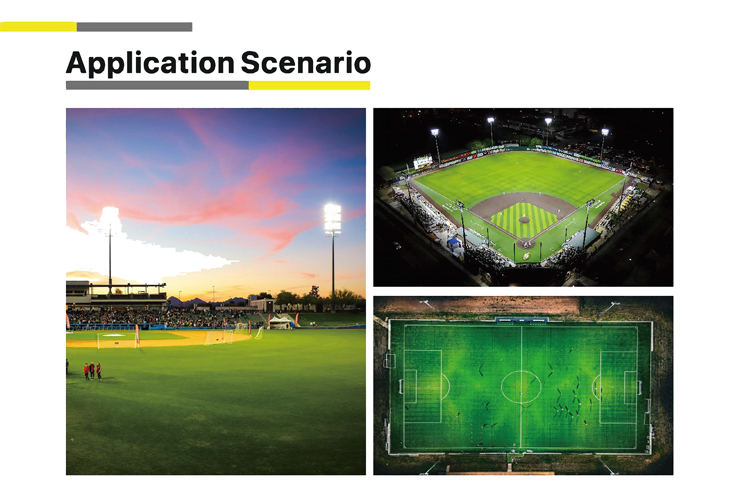 Application Scenario